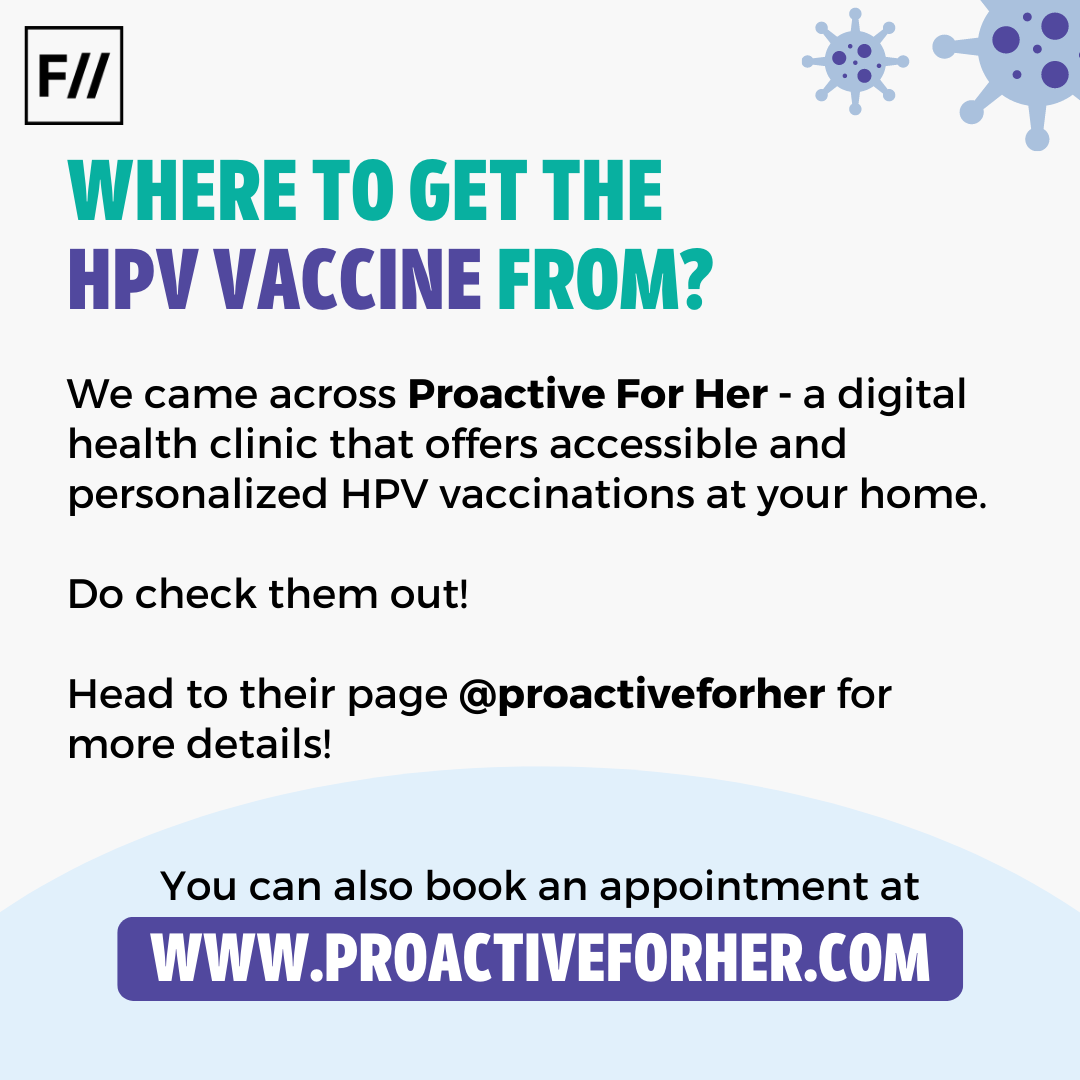 F//

WHERE TO GET THE HPV VACCINE FROM?

We came across Proactive For Her - a digital health clinic that offers accessible and personalized HPV vaccinations at your home.

Do check them out!

Head to their page @proactiveforher for more details!

You can also book an appointment at

WWW.PROACTIVEFORHER.COM